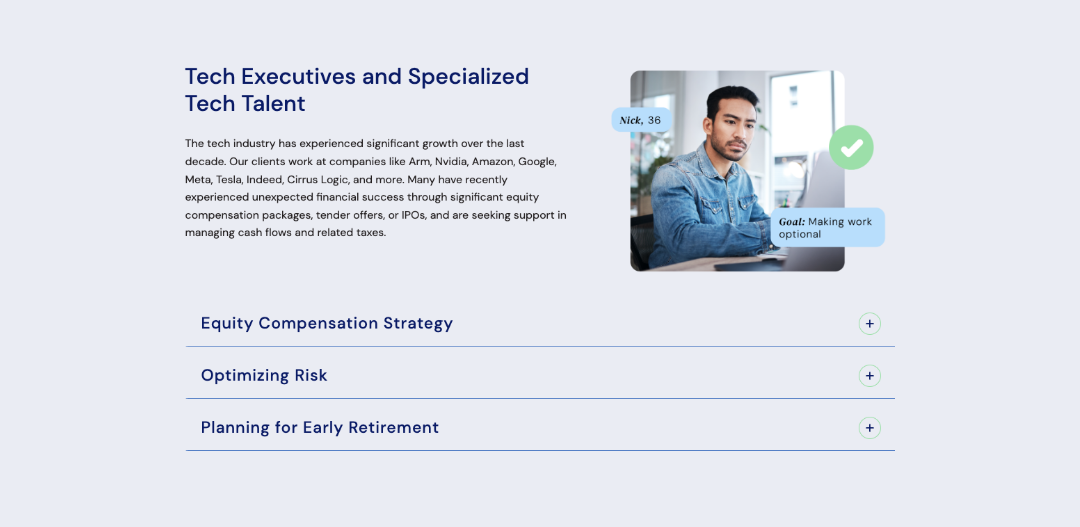 Tech Executives and Specialized Tech Talent

The tech industry has experienced significant growth over the last decade. Our clients work at companies like Arm, Nvidia, Amazon, Google, Meta, Tesla, Indeed, Cirrus Logic, and more. Many have recently experienced unexpected financial success through significant equity compensation packages, tender offers, or IPOs, and are seeking support in managing cash flows and related taxes.

Nick, 36

Goal: Making work optional

Equity Compensation Strategy +

Optimizing Risk +

Planning for Early Retirement +